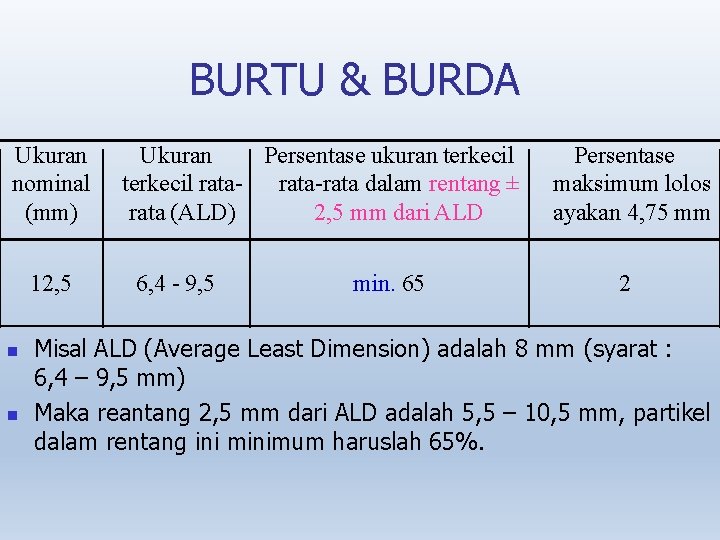 BURTU & BURDA

| Ukuran nominal (mm) | Ukuran terkecil rata-rata (ALD) | Persentase ukuran terkecil rata-rata dalam rentang ± 2,5 mm dari ALD | Persentase maksimum lolos ayakan 4,75 mm |
|---|---|---|---|
| 12,5 | 6,4 - 9,5 | min. 65 | 2 |

Misal ALD (Average Least Dimension) adalah 8 mm (syarat : 6,4 – 9,5 mm)

Maka reantang 2,5 mm dari ALD adalah 5,5 – 10,5 mm, partikel dalam rentang ini minimum haruslah 65%.